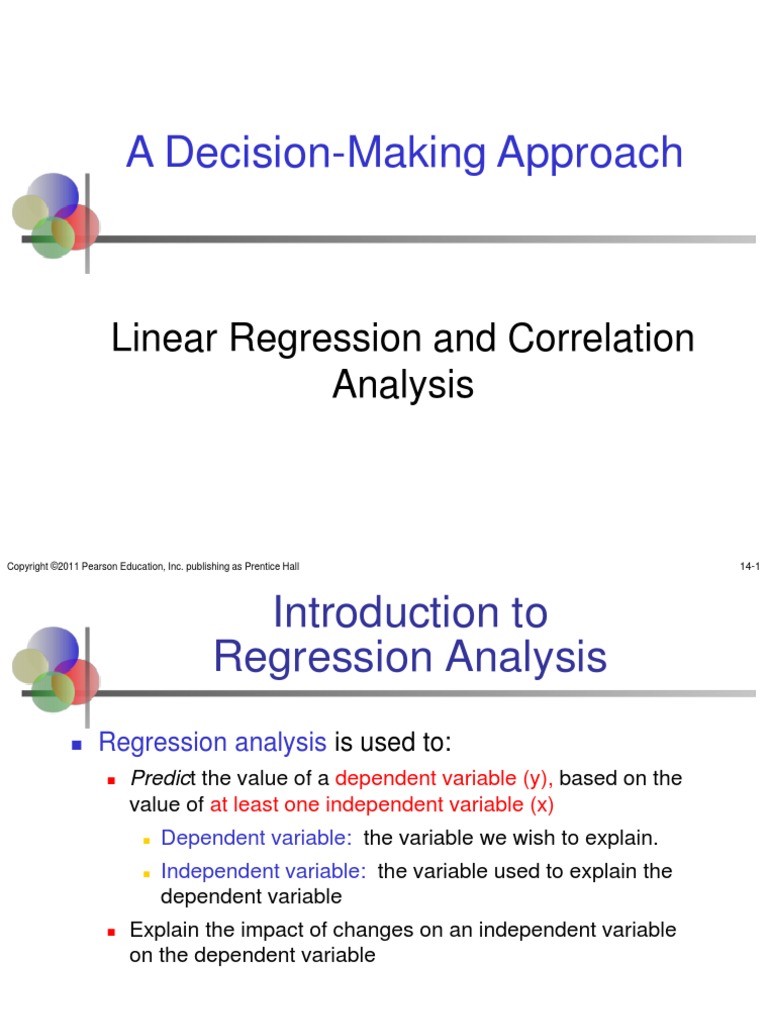 A Decision-Making Approach

Linear Regression and Correlation Analysis

Copyright ©2011 Pearson Education, Inc. publishing as Prentice Hall

14-1

Introduction to Regression Analysis

Regression analysis is used to:

Predict the value of a dependent variable (y), based on the value of at least one independent variable (x)

Dependent variable: the variable we wish to explain.

Independent variable: the variable used to explain the dependent variable

Explain the impact of changes on an independent variable on the dependent variable